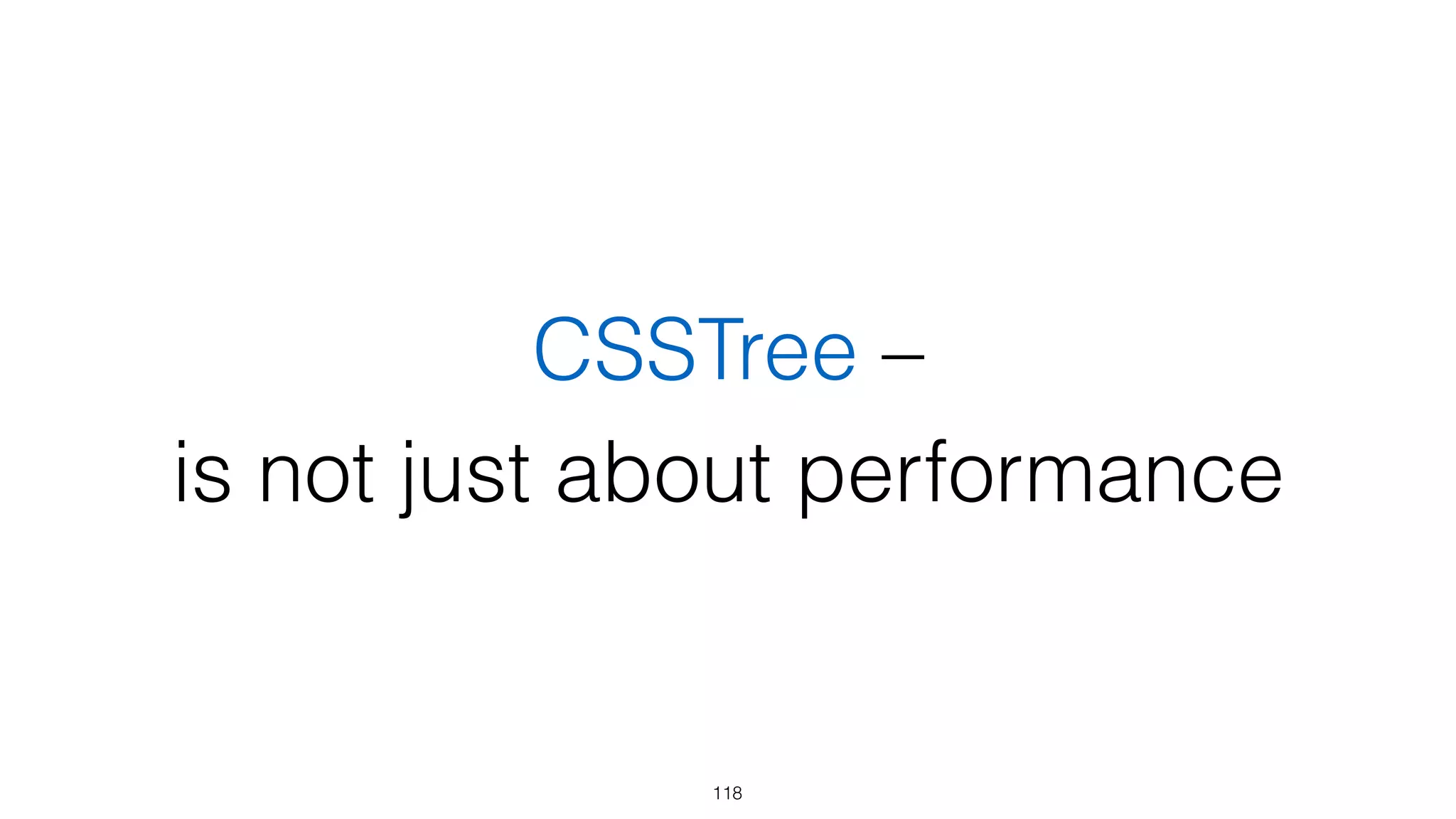 CSSTree –
is not just about performance

118